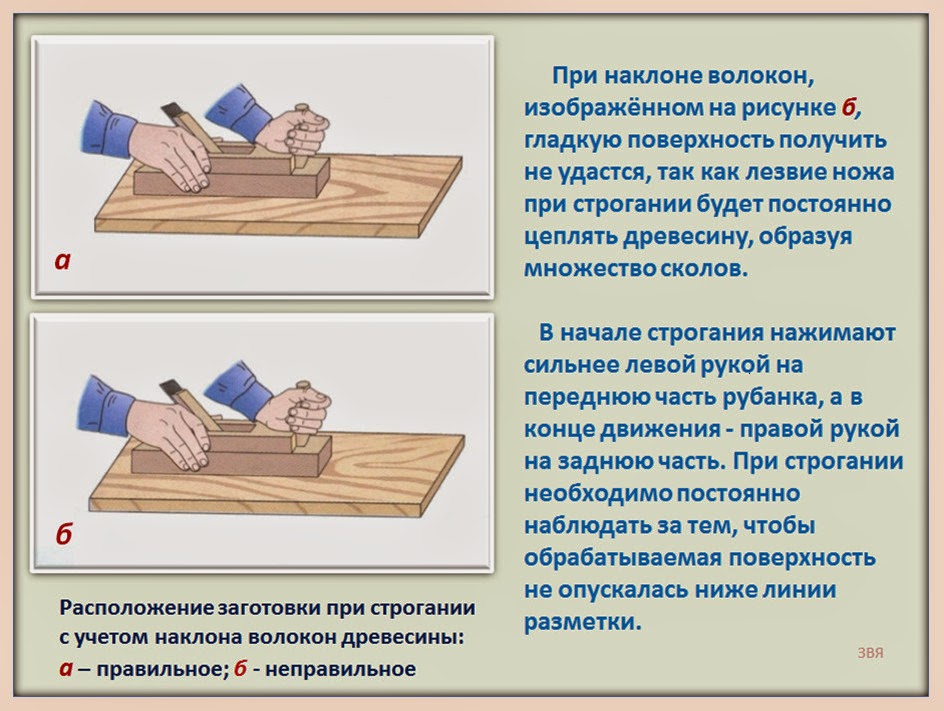 а

б

Расположение заготовки при строгании с учетом наклона волокон древесины:
а – правильное; б - неправильное

При наклоне волокон, изображённом на рисунке б, гладкую поверхность получить не удастся, так как лезвие ножа при строгании будет постоянно цеплять древесину, образуя множество сколов.

В начале строгания нажимают сильнее левой рукой на переднюю часть рубанка, а в конце движения - правой рукой на заднюю часть. При строгании необходимо постоянно наблюдать за тем, чтобы обрабатываемая поверхность не опускалась ниже линии разметки.

ЗВЯ